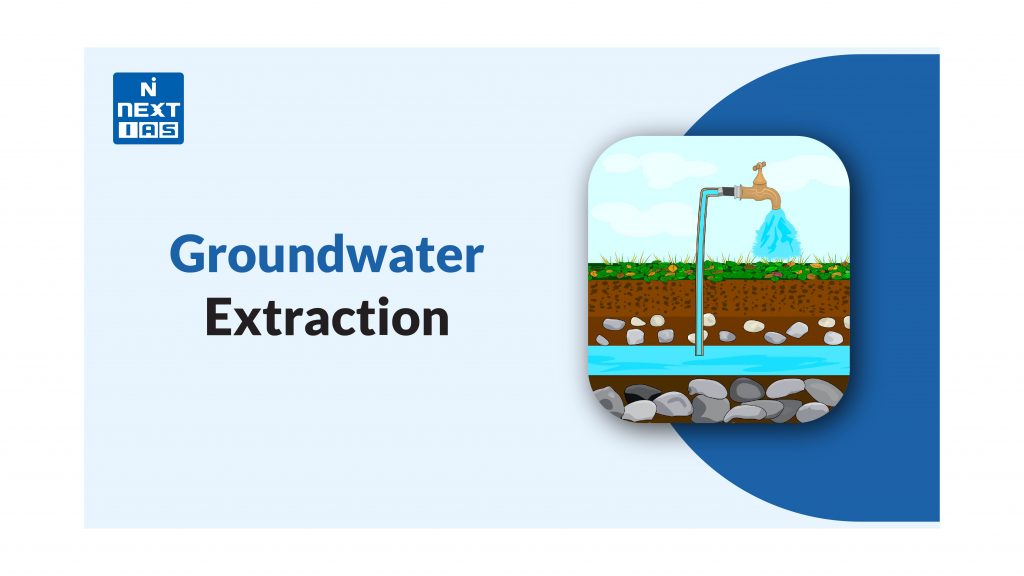 N
NEXT
IAS

Groundwater
Extraction